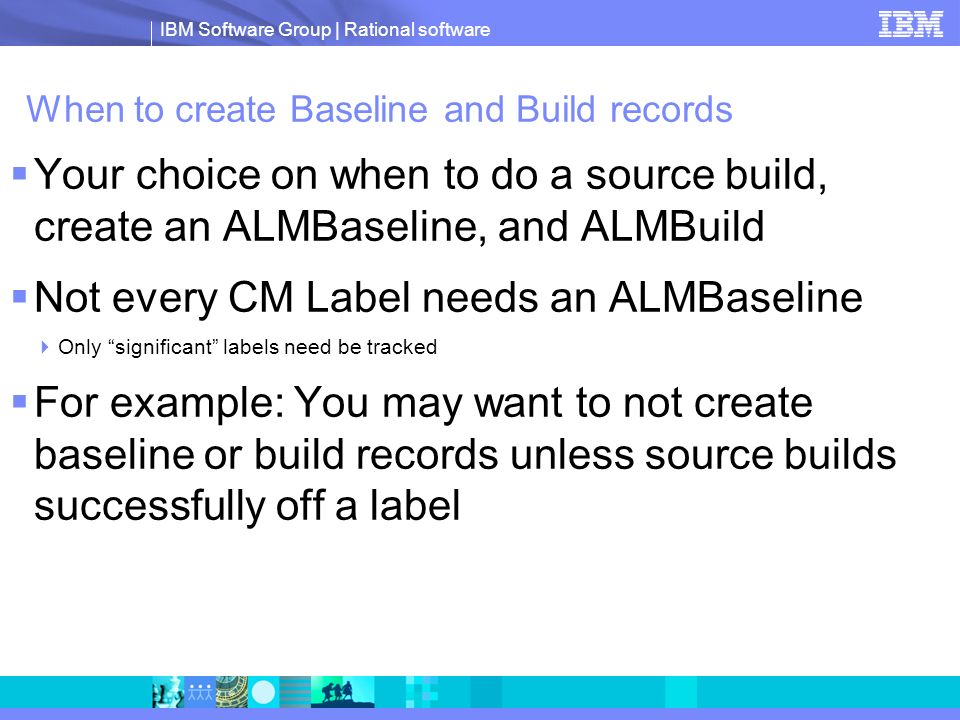 IBM Software Group | Rational software

IBM

When to create Baseline and Build records

Your choice on when to do a source build, create an ALMBaseline, and ALMBuild

Not every CM Label needs an ALMBaseline

Only “significant” labels need be tracked

For example: You may want to not create baseline or build records unless source builds successfully off a label